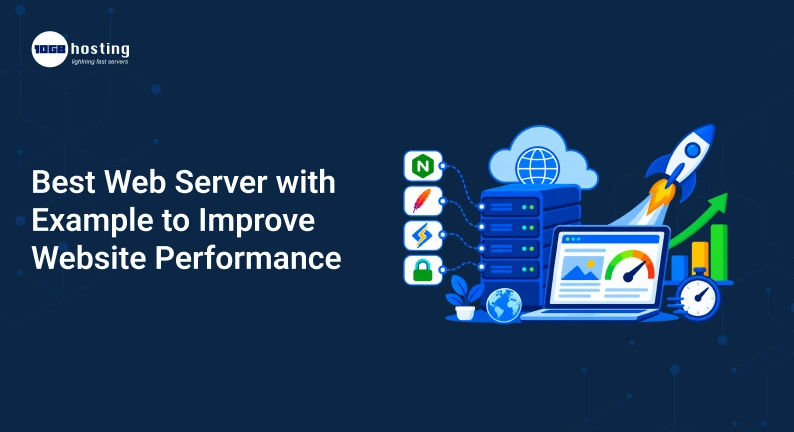 10GB hosting
lightning fast servers

Best Web Server with Example to Improve Website Performance

N